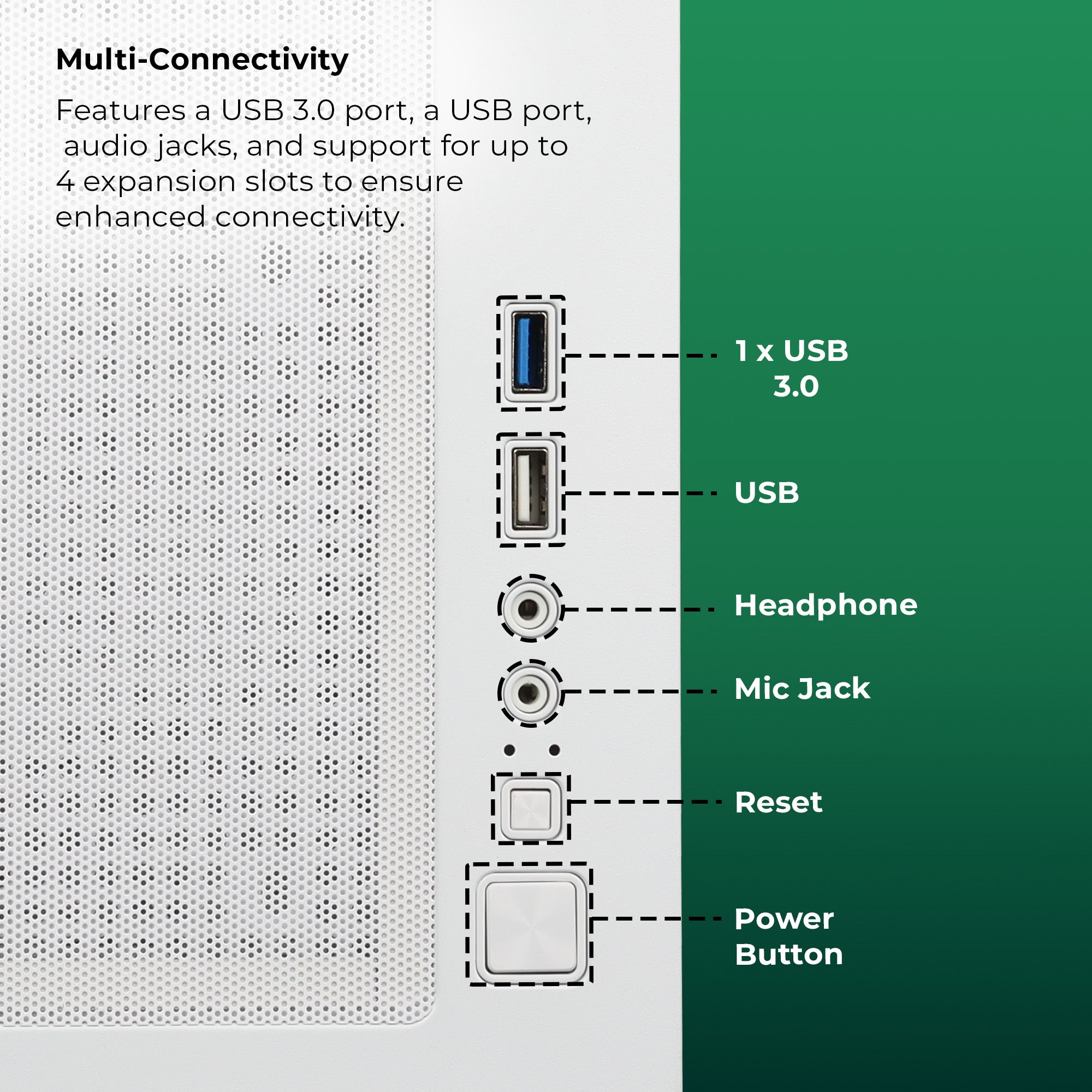 Multi-Connectivity

Features a USB 3.0 port, a USB port, audio jacks, and support for up to 4 expansion slots to ensure enhanced connectivity.

1 x USB 3.0

USB

Headphone

Mic Jack

Reset

Power Button